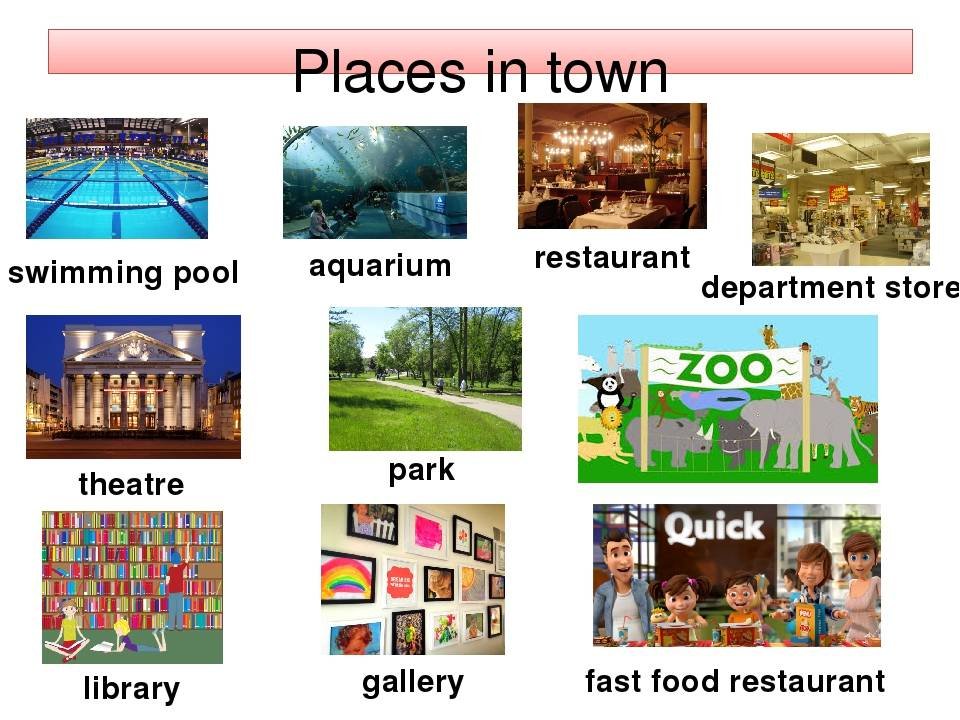 Places in town

swimming pool

aquarium

restaurant

department store

theatre

park

ZOO

library

gallery

Quick

fast food restaurant